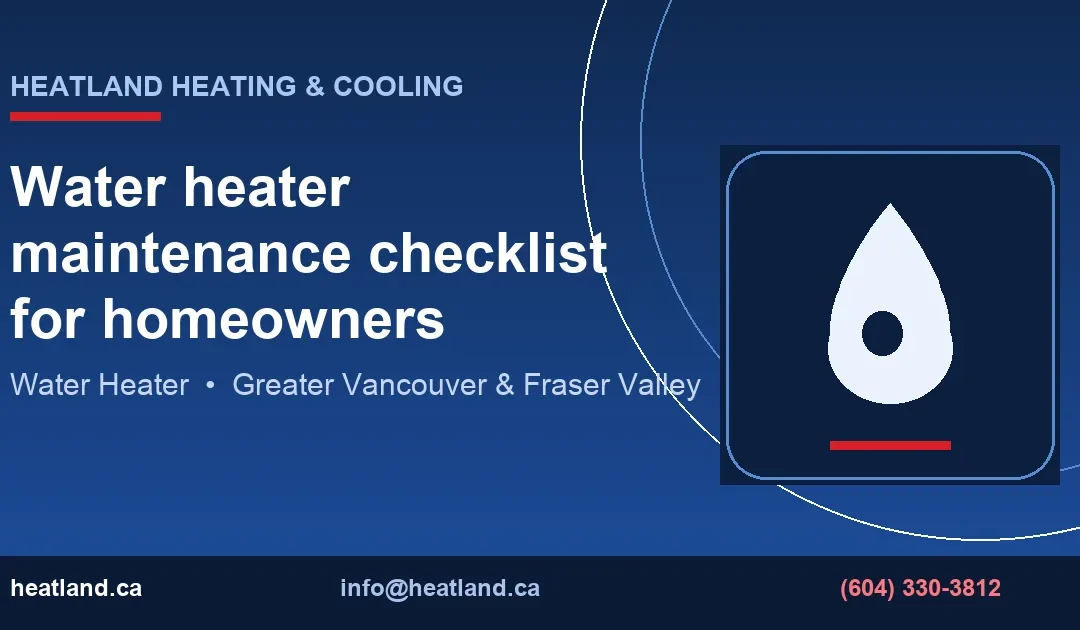 HEATLAND HEATING & COOLING

Water heater maintenance checklist for homeowners

Water Heater • Greater Vancouver & Fraser Valley

heatland.ca info@heatland.ca (604) 330-3812